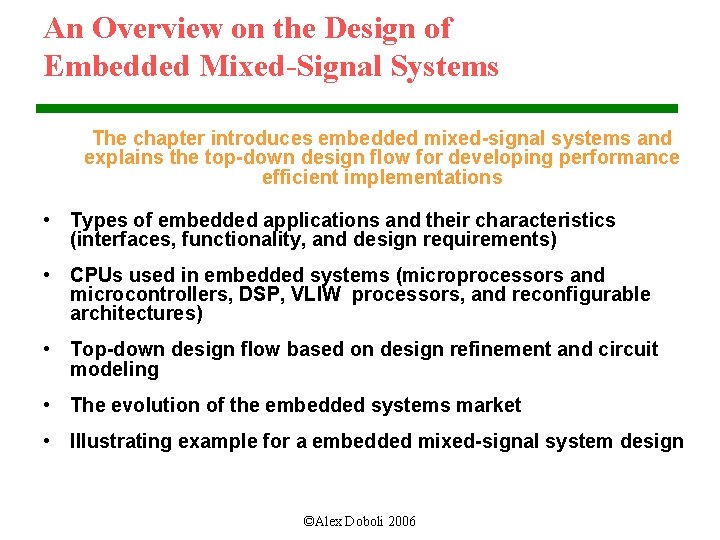 An Overview on the Design of Embedded Mixed-Signal Systems

The chapter introduces embedded mixed-signal systems and explains the top-down design flow for developing performance efficient implementations

• Types of embedded applications and their characteristics (interfaces, functionality, and design requirements)

• CPUs used in embedded systems (microprocessors and microcontrollers, DSP, VLIW processors, and reconfigurable architectures)

• Top-down design flow based on design refinement and circuit modeling

• The evolution of the embedded systems market

• Illustrating example for a embedded mixed-signal system design

©Alex Doboli 2006